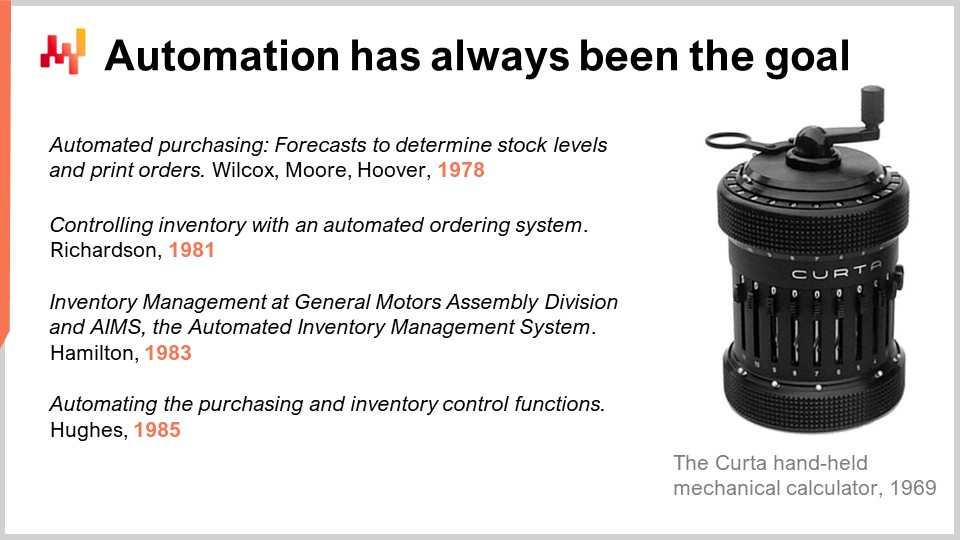 Automation has always been the goal

Automated purchasing: Forecasts to determine stock levels and print orders. Wilcox, Moore, Hoover, 1978

Controlling inventory with an automated ordering system. Richardson, 1981

Inventory Management at General Motors Assembly Division and AIMS, the Automated Inventory Management System. Hamilton, 1983

Automating the purchasing and inventory control functions. Hughes, 1985

CURTA

The Curta hand-held mechanical calculator, 1969